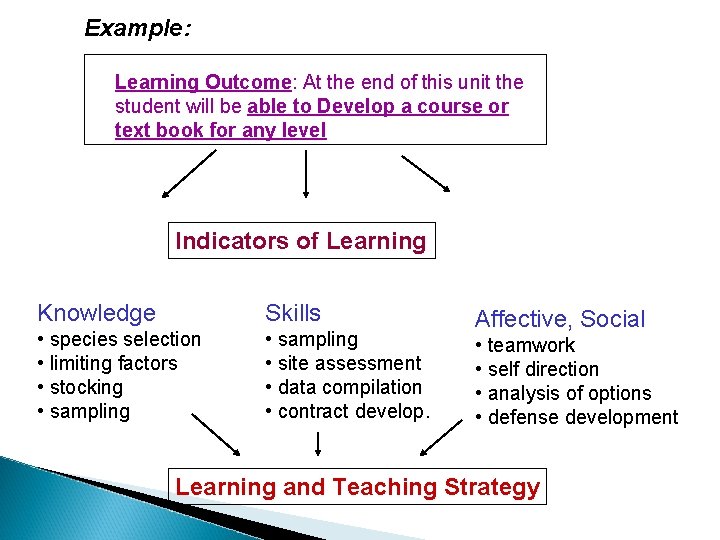 Example:

Learning Outcome: At the end of this unit the student will be able to Develop a course or text book for any level

Indicators of Learning

Knowledge
• species selection
• limiting factors
• stocking
• sampling

Skills
• sampling
• site assessment
• data compilation
• contract develop.

Affective, Social
• teamwork
• self direction
• analysis of options
• defense development

Learning and Teaching Strategy